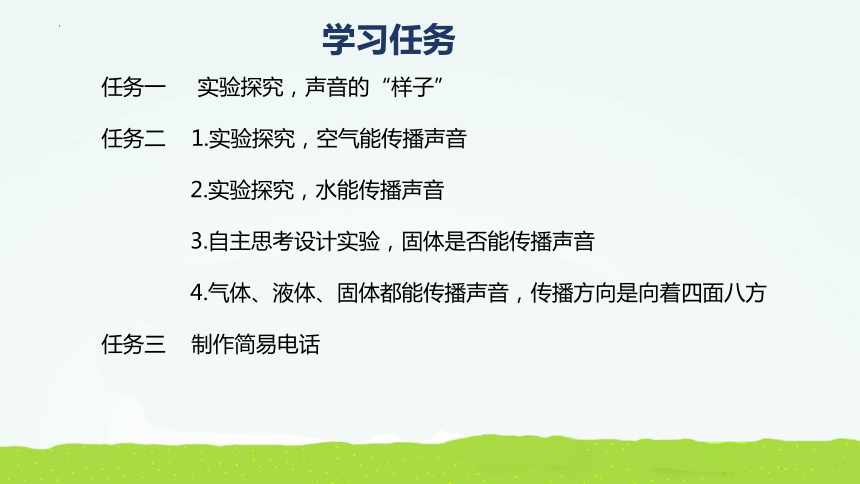 学习任务

任务一　实验探究，声音的“样子”

任务二　1.实验探究，空气能传播声音

2.实验探究，水能传播声音

3.自主思考设计实验，固体是否能传播声音

4.气体、液体、固体都能传播声音，传播方向是向着四面八方

任务三　制作简易电话